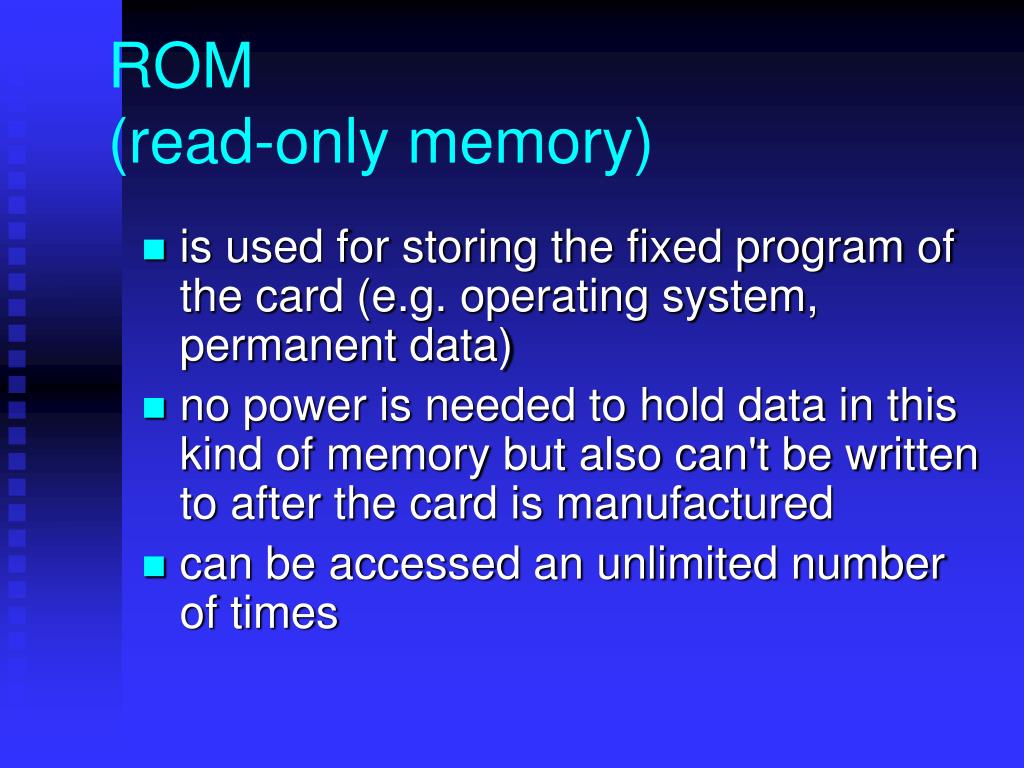 ROM
(read-only memory)

- is used for storing the fixed program of the card (e.g. operating system, permanent data)
- no power is needed to hold data in this kind of memory but also can't be written to after the card is manufactured
- can be accessed an unlimited number of times